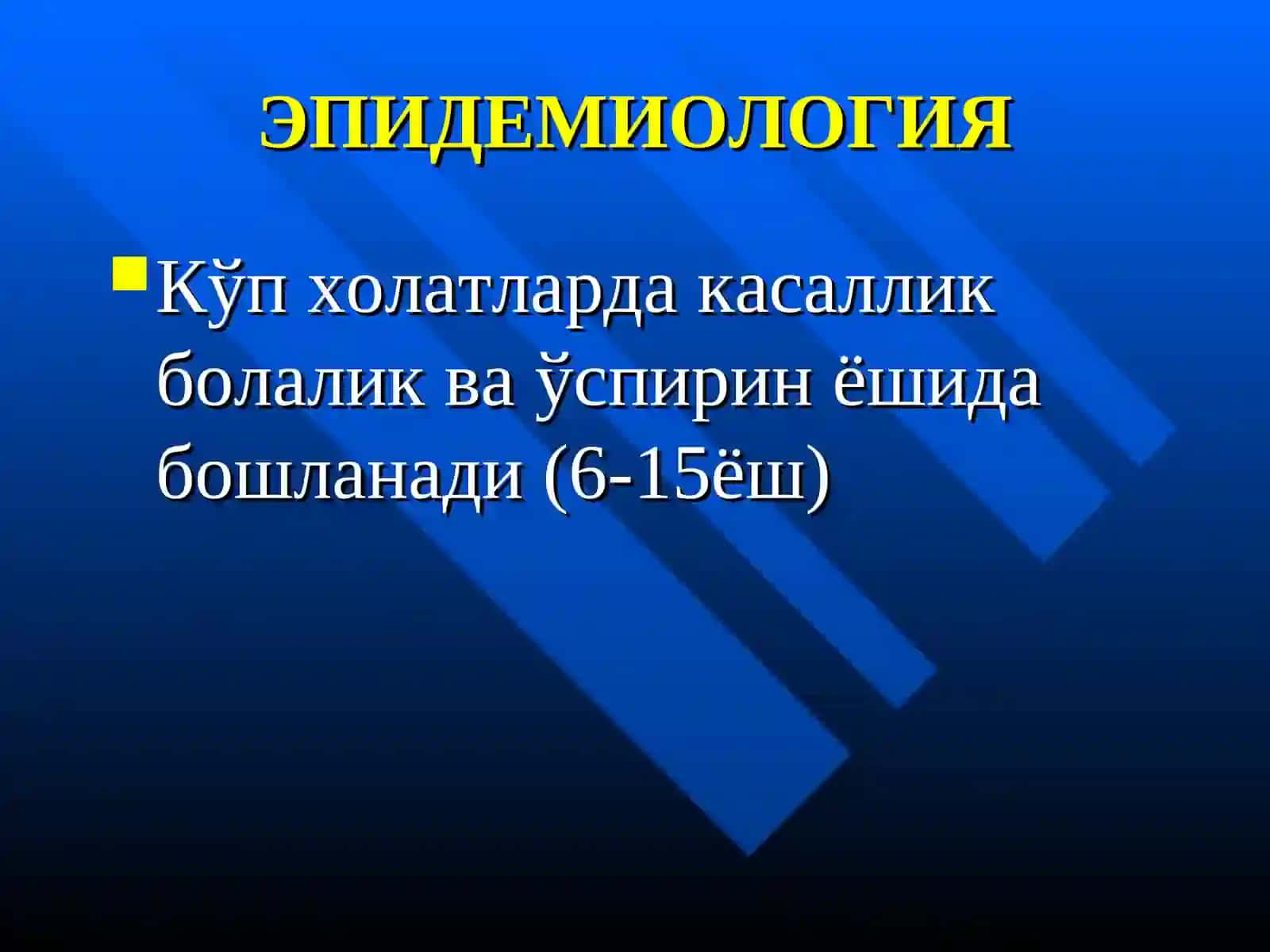 ЭПИДЕМИОЛОГИЯ

Кўп холатларда касаллик болалик ва ўспирин ёшида бошланади (6-15ёш)